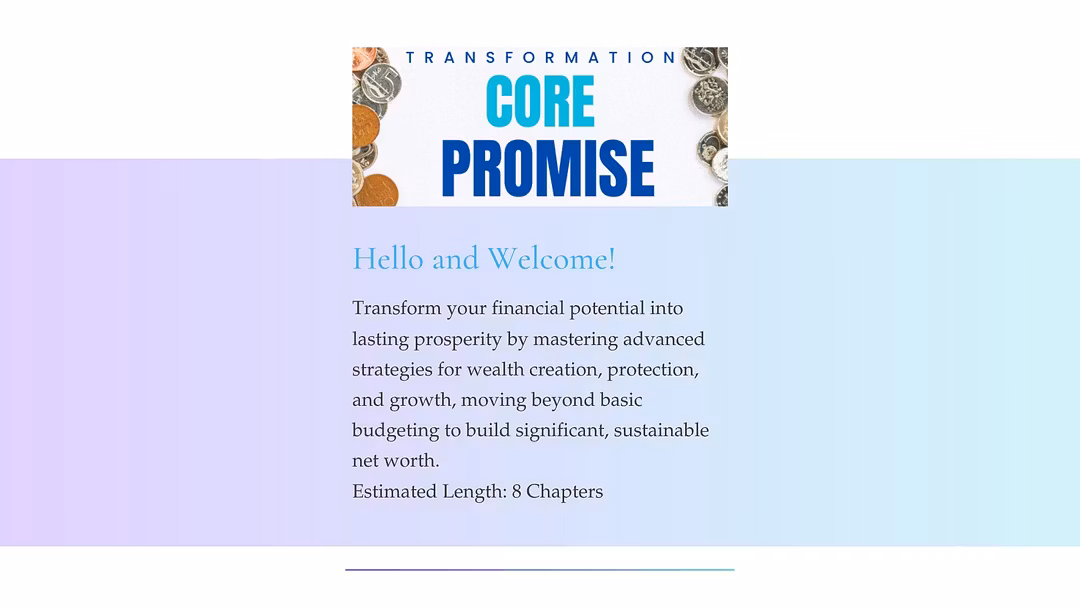 TRANSFORMATION
CORE
PROMISE

Hello and Welcome!

Transform your financial potential into lasting prosperity by mastering advanced strategies for wealth creation, protection, and growth, moving beyond basic budgeting to build significant, sustainable net worth.
Estimated Length: 8 Chapters